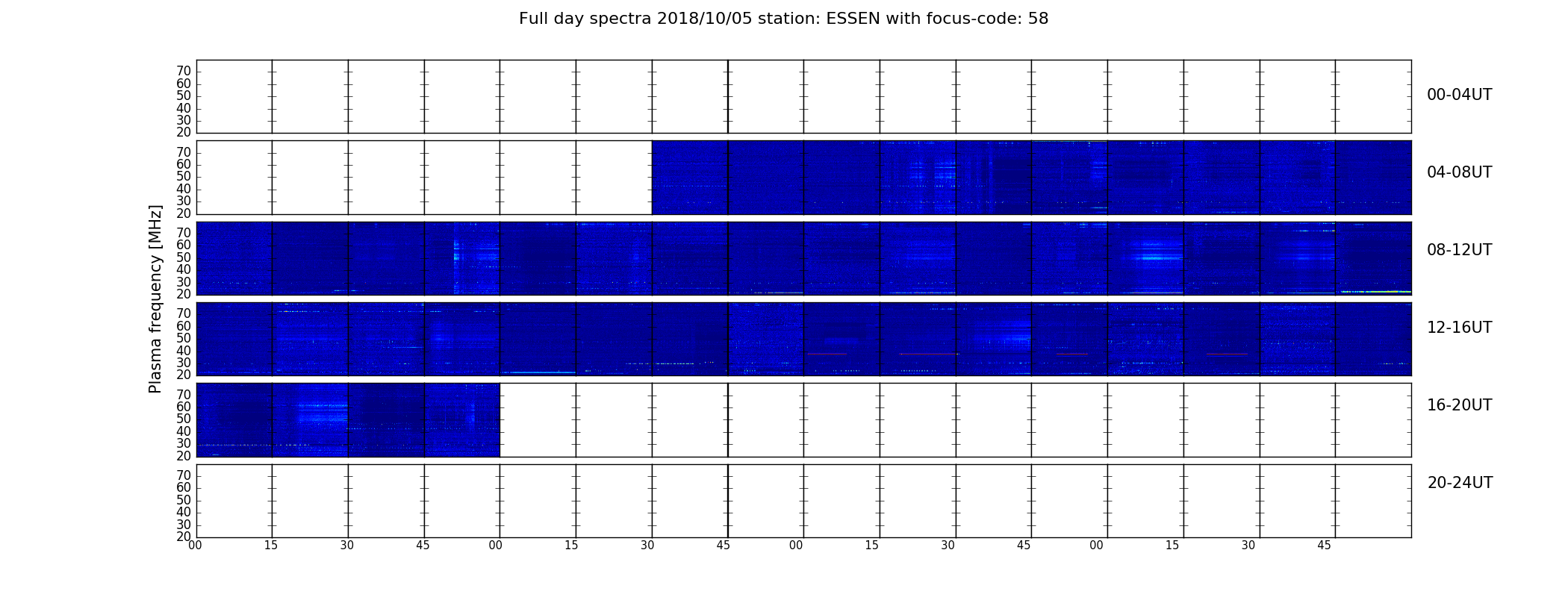 Full day spectra 2018/10/05 station: ESSEN with focus-code: 58

Plasma frequency [MHz]

70
60
50
40
30
20

00-04UT

70
60
50
40
30
20

04-08UT

70
60
50
40
30
20

08-12UT

70
60
50
40
30
20

12-16UT

70
60
50
40
30
20

16-20UT

70
60
50
40
30
20

20-24UT

00 15 30 45 00 15 30 45 00 15 30 45 00 15 30 45